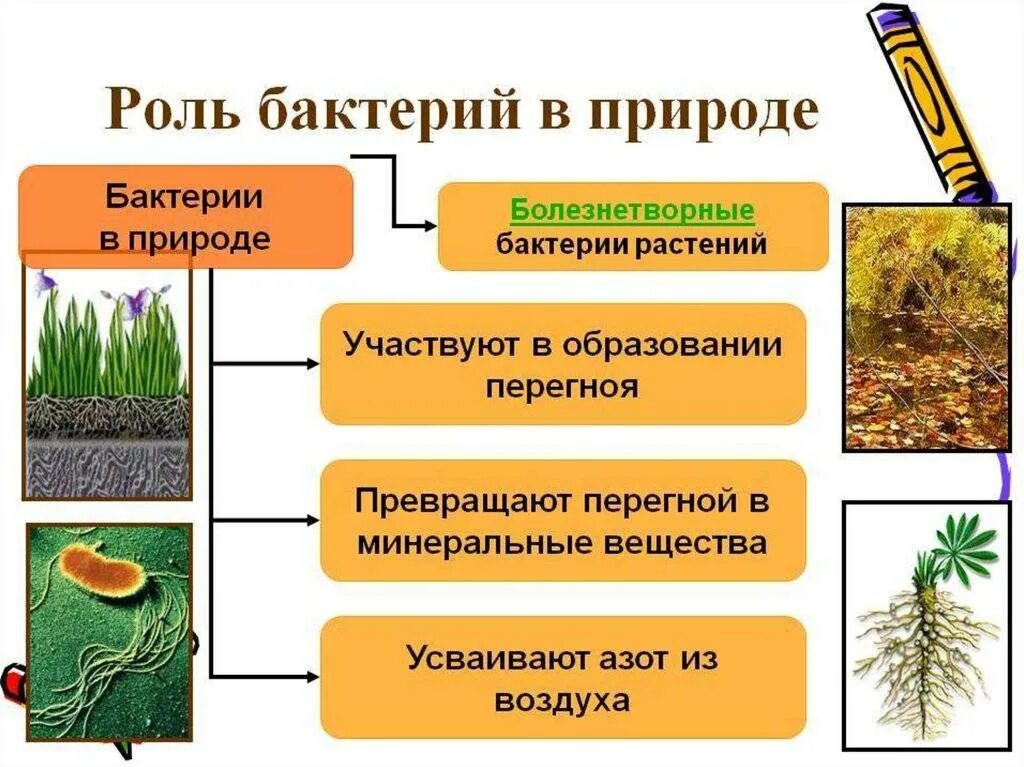 Роль бактерий в природе

Бактерии в природе

Болезнетворные бактерии растений

Участвуют в образовании перегноя

Превращают перегной в минеральные вещества

Усваивают азот из воздуха